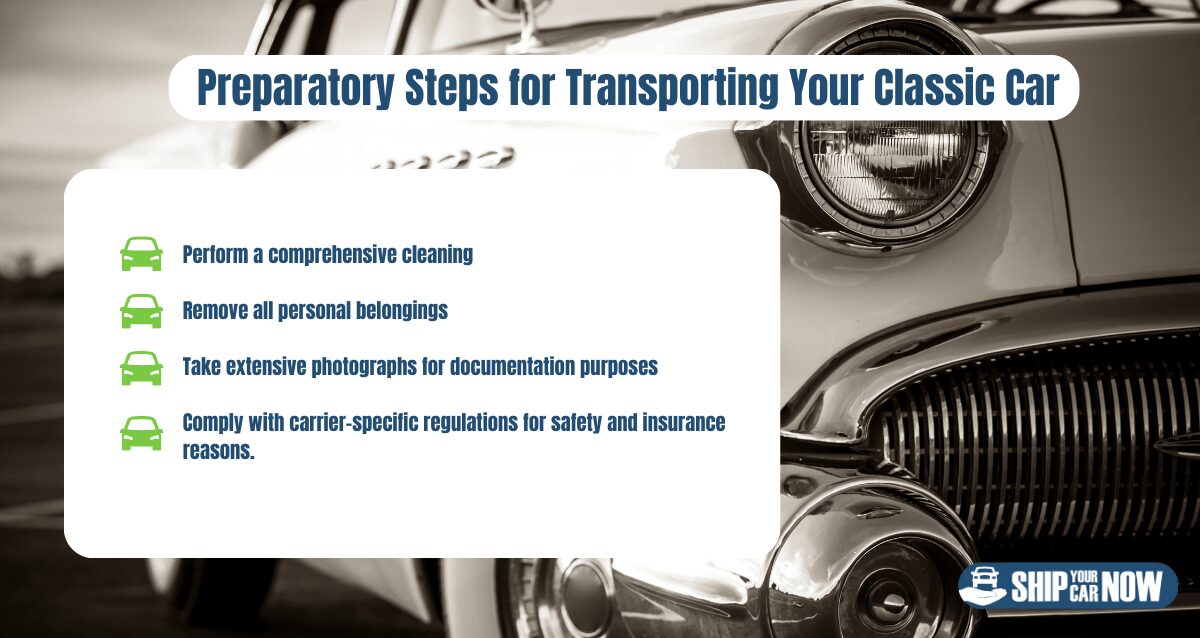 Preparatory Steps for Transporting Your Classic Car

Perform a comprehensive cleaning

Remove all personal belongings

Take extensive photographs for documentation purposes

Comply with carrier-specific regulations for safety and insurance reasons.

SHIP YOUR CAR NOW